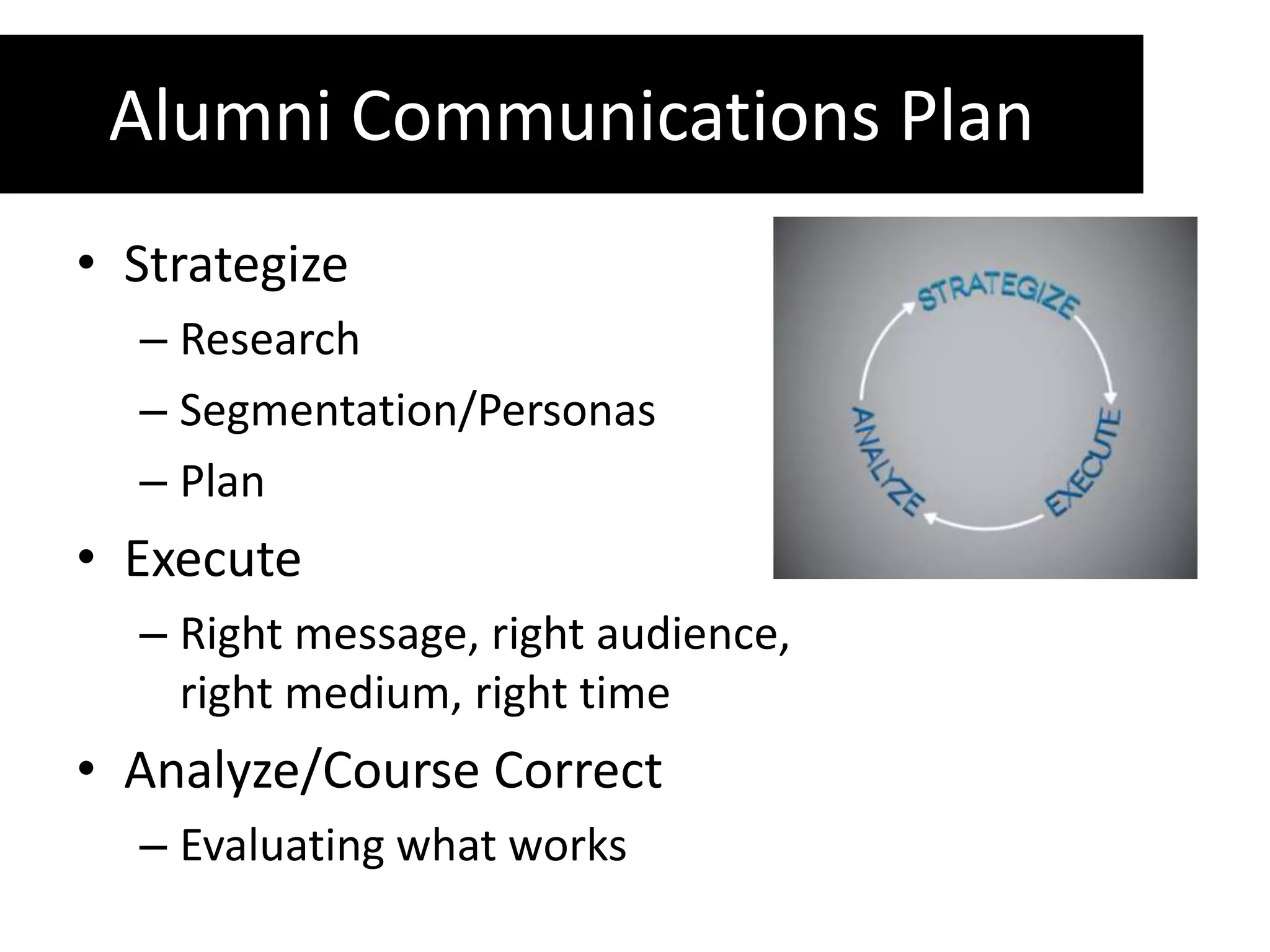 Alumni Communications Plan

• Strategize
– Research
– Segmentation/Personas
– Plan
• Execute
– Right message, right audience, right medium, right time
• Analyze/Course Correct
– Evaluating what works

STRATEGIZE
EXECUTE
ANALYZE